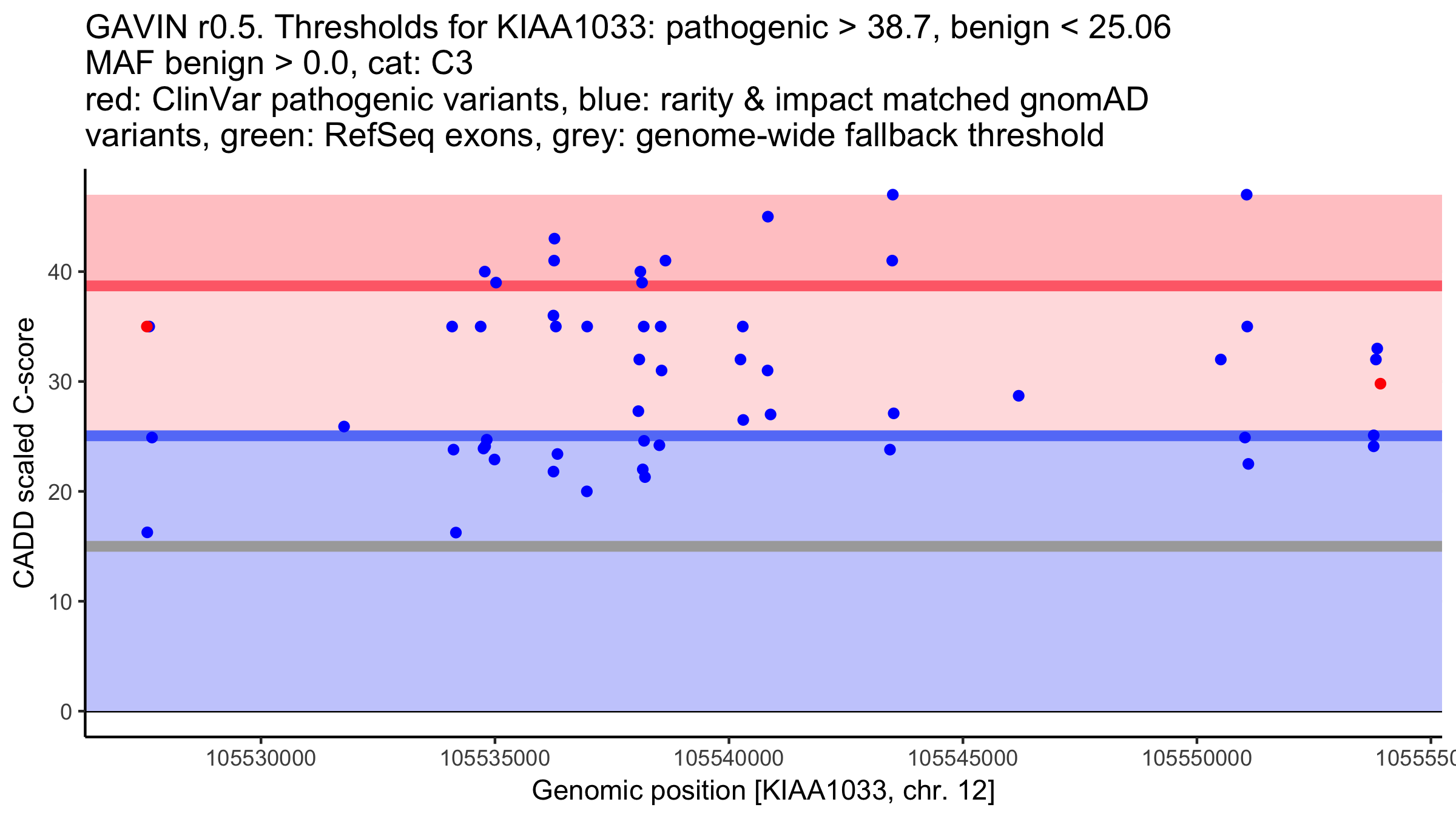 GAVIN r0.5. Thresholds for KIAA1033: pathogenic > 38.7, benign < 25.06
MAF benign > 0.0, cat: C3
red: ClinVar pathogenic variants, blue: rarity & impact matched gnomAD variants, green: RefSeq exons, grey: genome-wide fallback threshold

CADD scaled C-score

40
30
20
10
0

105530000
105535000
105540000
105545000
105550000
1055550

Genomic position [KIAA1033, chr. 12]